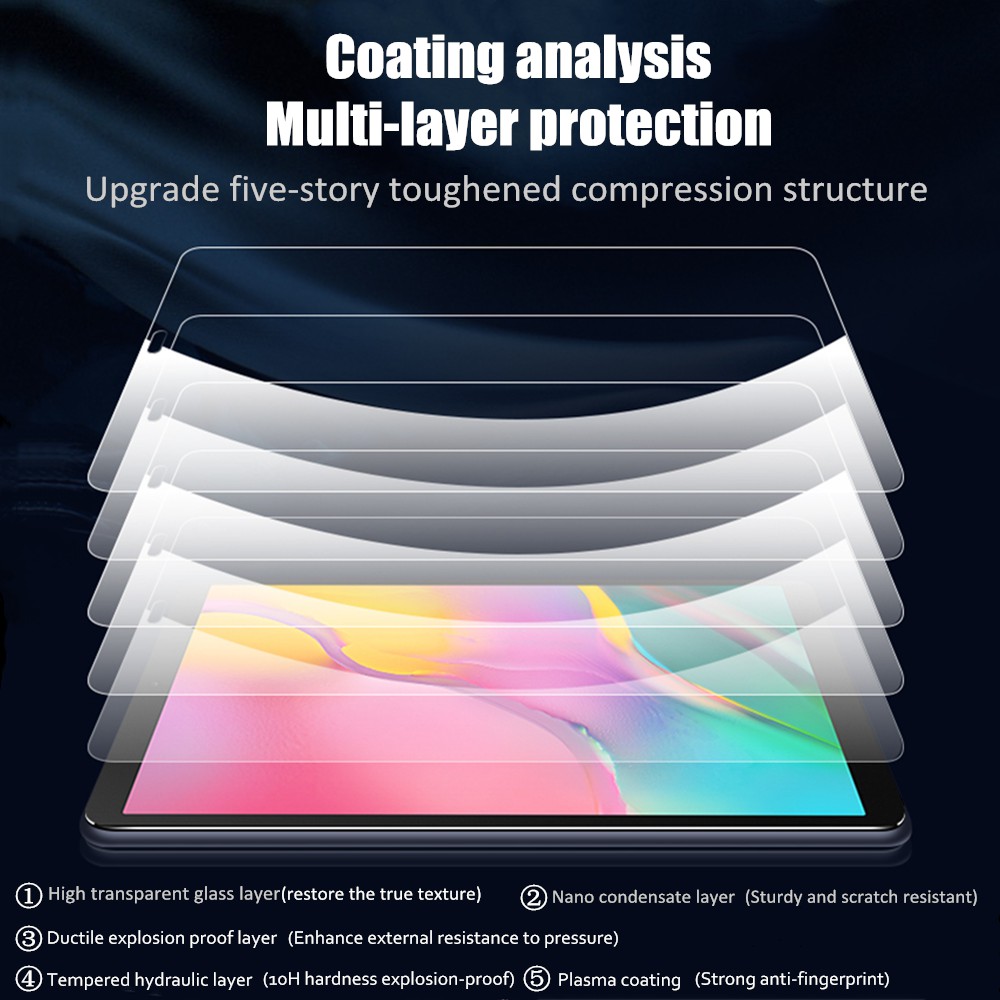 Coating analysis
Multi-layer protection

Upgrade five-story toughened compression structure

① High transparent glass layer(restore the true texture) ② Nano condensate layer (Sturdy and scratch resistant)

③ Ductile explosion proof layer (Enhance external resistance to pressure)

④ Tempered hydraulic layer (10H hardness explosion-proof) ⑤ Plasma coating (Strong anti-fingerprint)